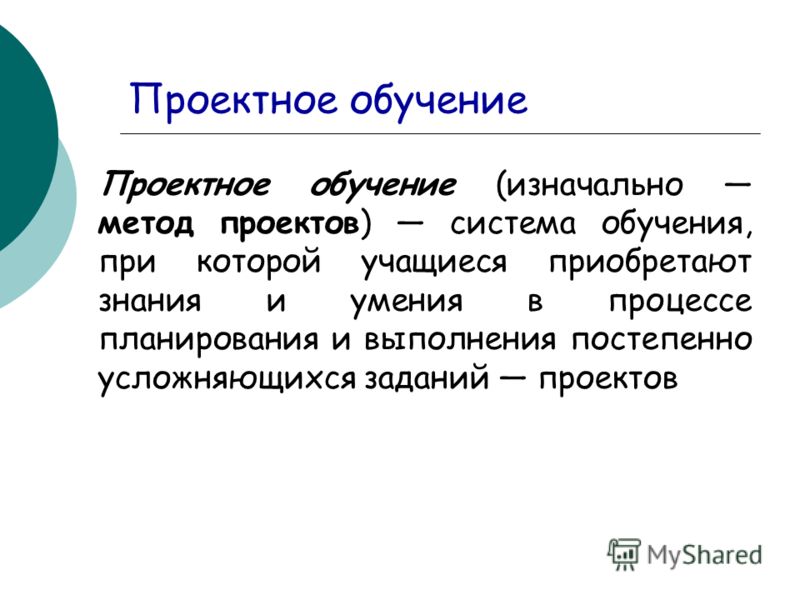 Проектное обучение

Проектное обучение (изначально — метод проектов) — система обучения, при которой учащиеся приобретают знания и умения в процессе планирования и выполнения постепенно усложняющихся заданий — проектов

MyShared